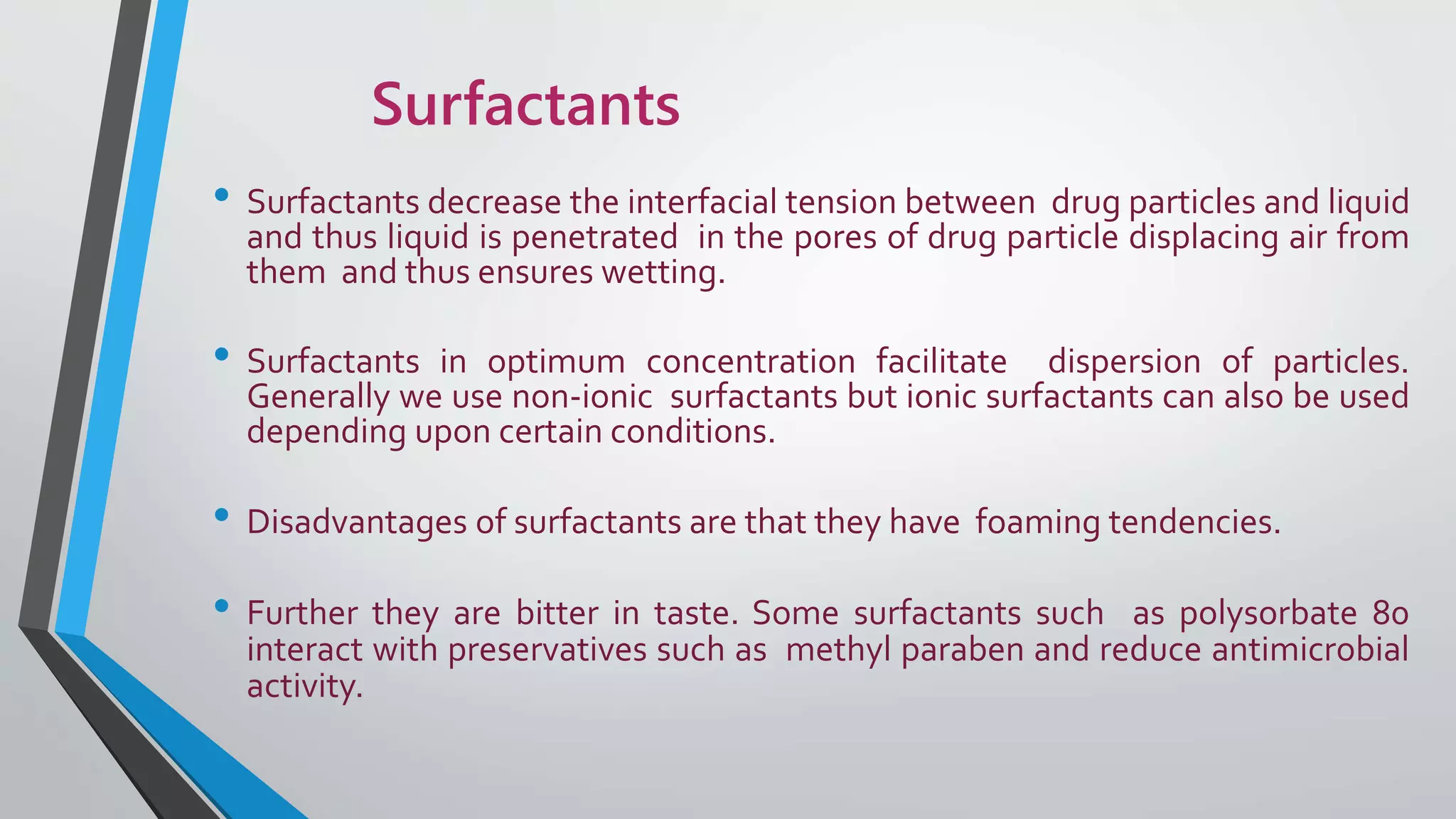 Surfactants

• Surfactants decrease the interfacial tension between drug particles and liquid and thus liquid is penetrated in the pores of drug particle displacing air from them and thus ensures wetting.

• Surfactants in optimum concentration facilitate dispersion of particles. Generally we use non-ionic surfactants but ionic surfactants can also be used depending upon certain conditions.

• Disadvantages of surfactants are that they have foaming tendencies.

• Further they are bitter in taste. Some surfactants such as polysorbate 80 interact with preservatives such as methyl paraben and reduce antimicrobial activity.